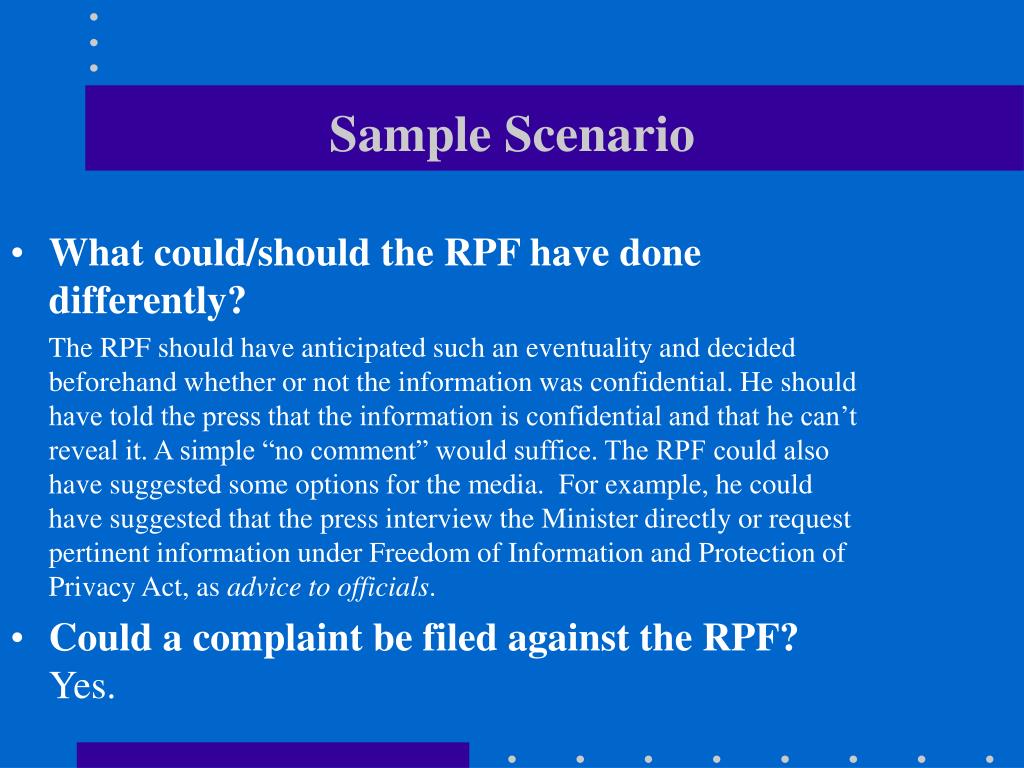 Sample Scenario

• What could/should the RPF have done differently?

The RPF should have anticipated such an eventuality and decided beforehand whether or not the information was confidential. He should have told the press that the information is confidential and that he can’t reveal it. A simple “no comment” would suffice. The RPF could also have suggested some options for the media. For example, he could have suggested that the press interview the Minister directly or request pertinent information under Freedom of Information and Protection of Privacy Act, as advice to officials.

• Could a complaint be filed against the RPF?

Yes.